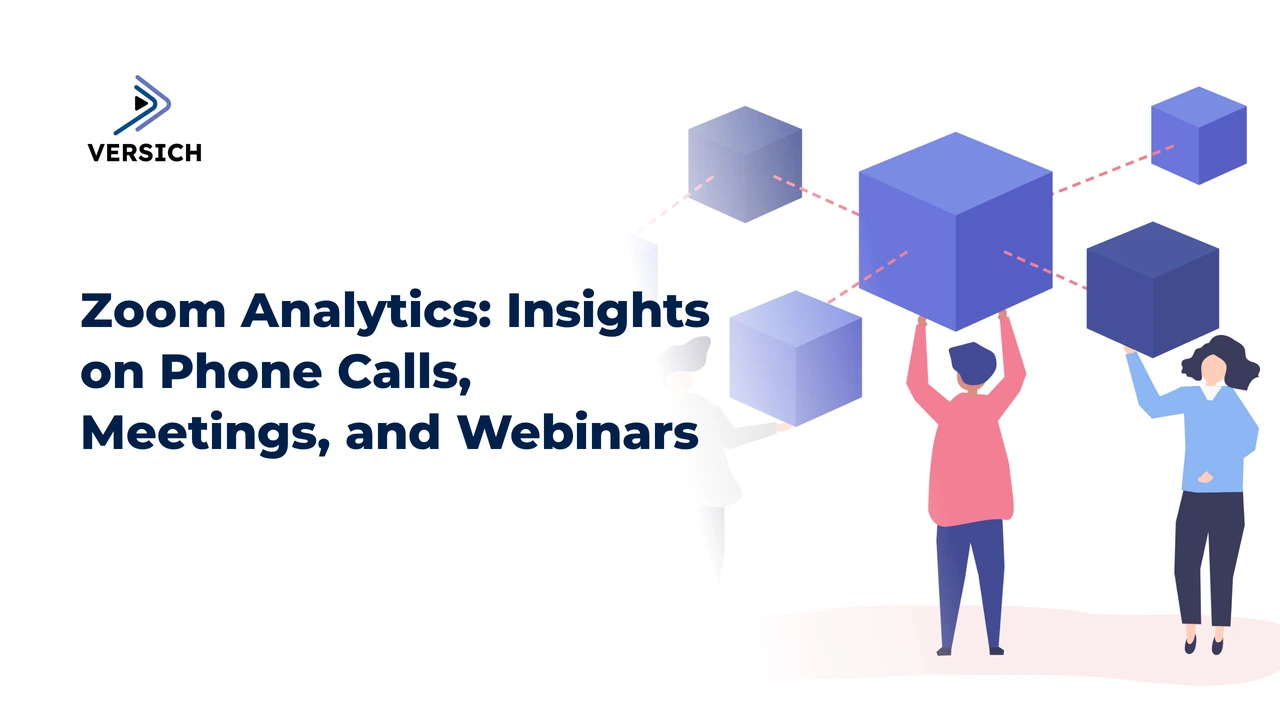 VERSICH

Zoom Analytics: Insights on Phone Calls, Meetings, and Webinars